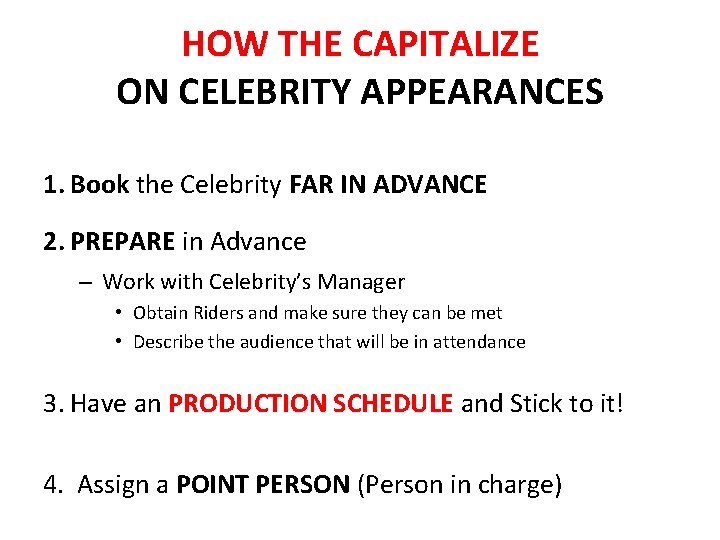 HOW THE CAPITALIZE
ON CELEBRITY APPEARANCES

1. Book the Celebrity FAR IN ADVANCE

2. PREPARE in Advance

– Work with Celebrity's Manager

• Obtain Riders and make sure they can be met

• Describe the audience that will be in attendance

3. Have an PRODUCTION SCHEDULE and Stick to it!

4. Assign a POINT PERSON (Person in charge)